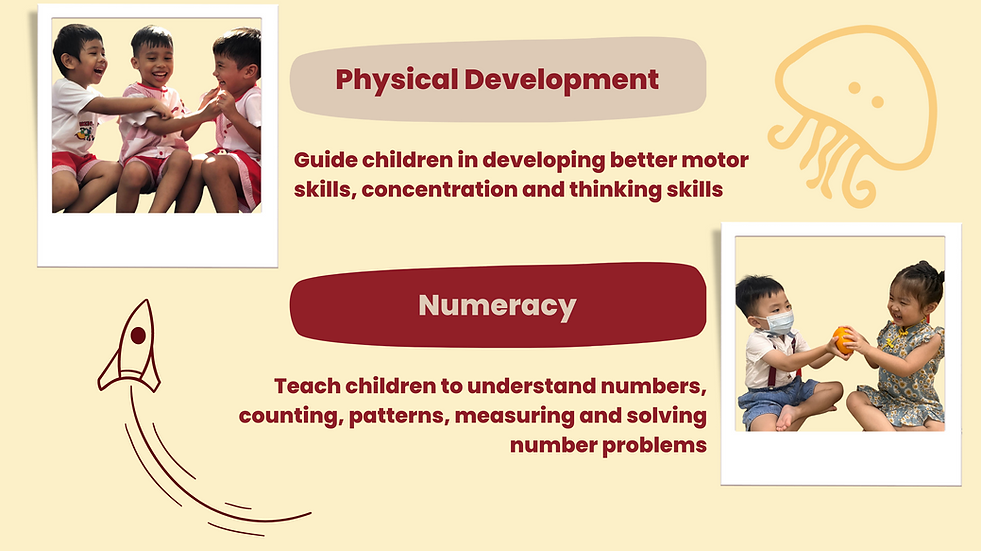 Physical Development

Guide children in developing better motor skills, concentration and thinking skills

Numeracy

Teach children to understand numbers, counting, patterns, measuring and solving number problems